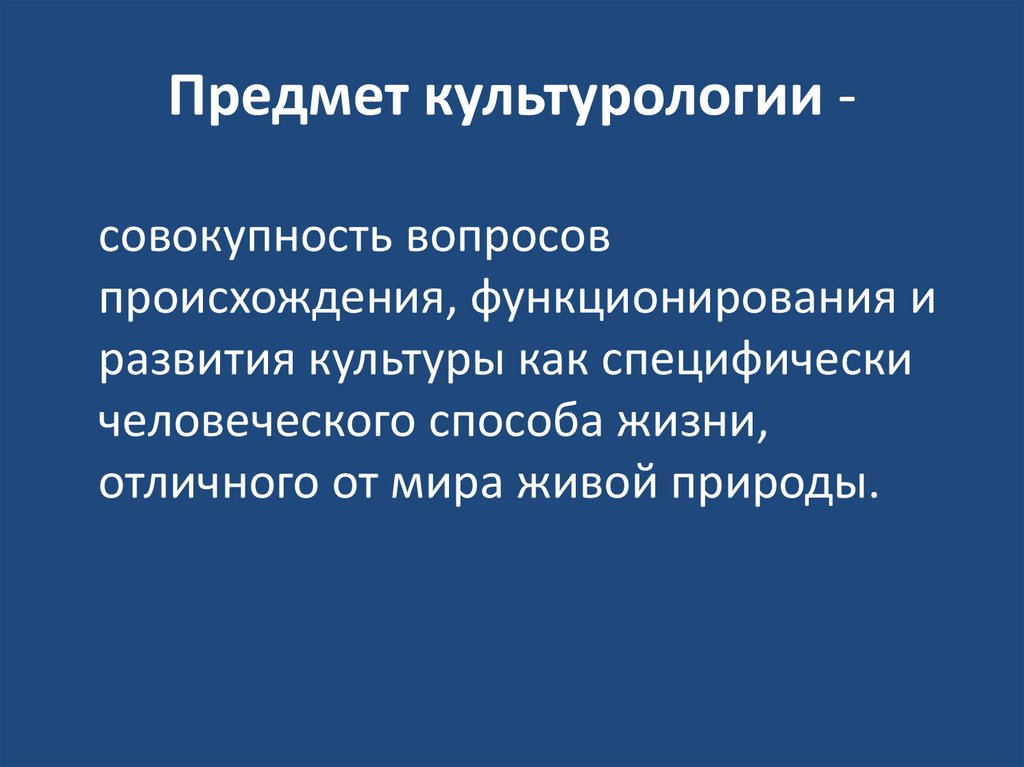 Предмет культурологии -

совокупность вопросов происхождения, функционирования и развития культуры как специфически человеческого способа жизни, отличного от мира живой природы.